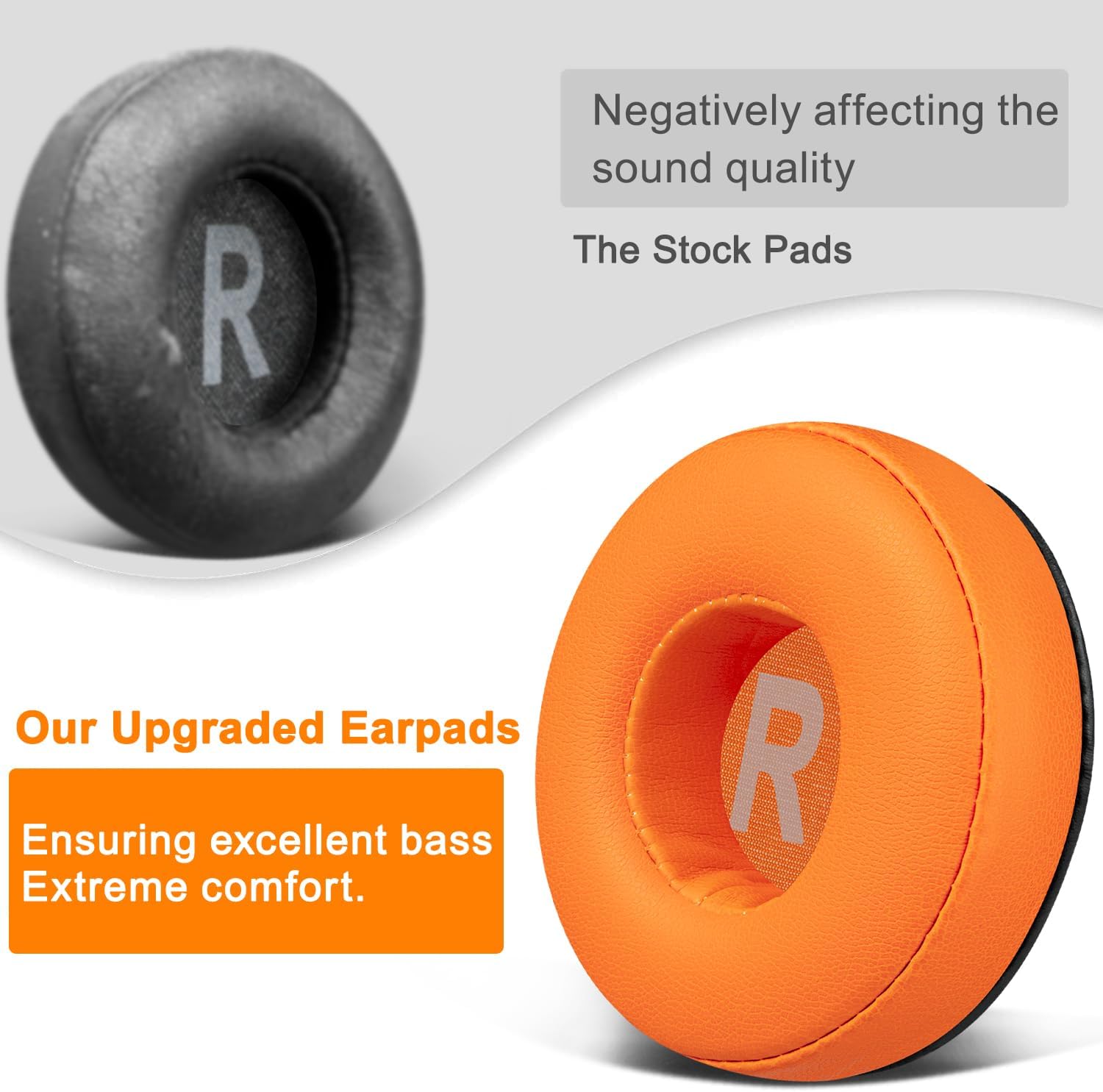 R

Negatively affecting the sound quality

The Stock Pads

Our Upgraded Earpads

Ensuring excellent bass
Extreme comfort.

R